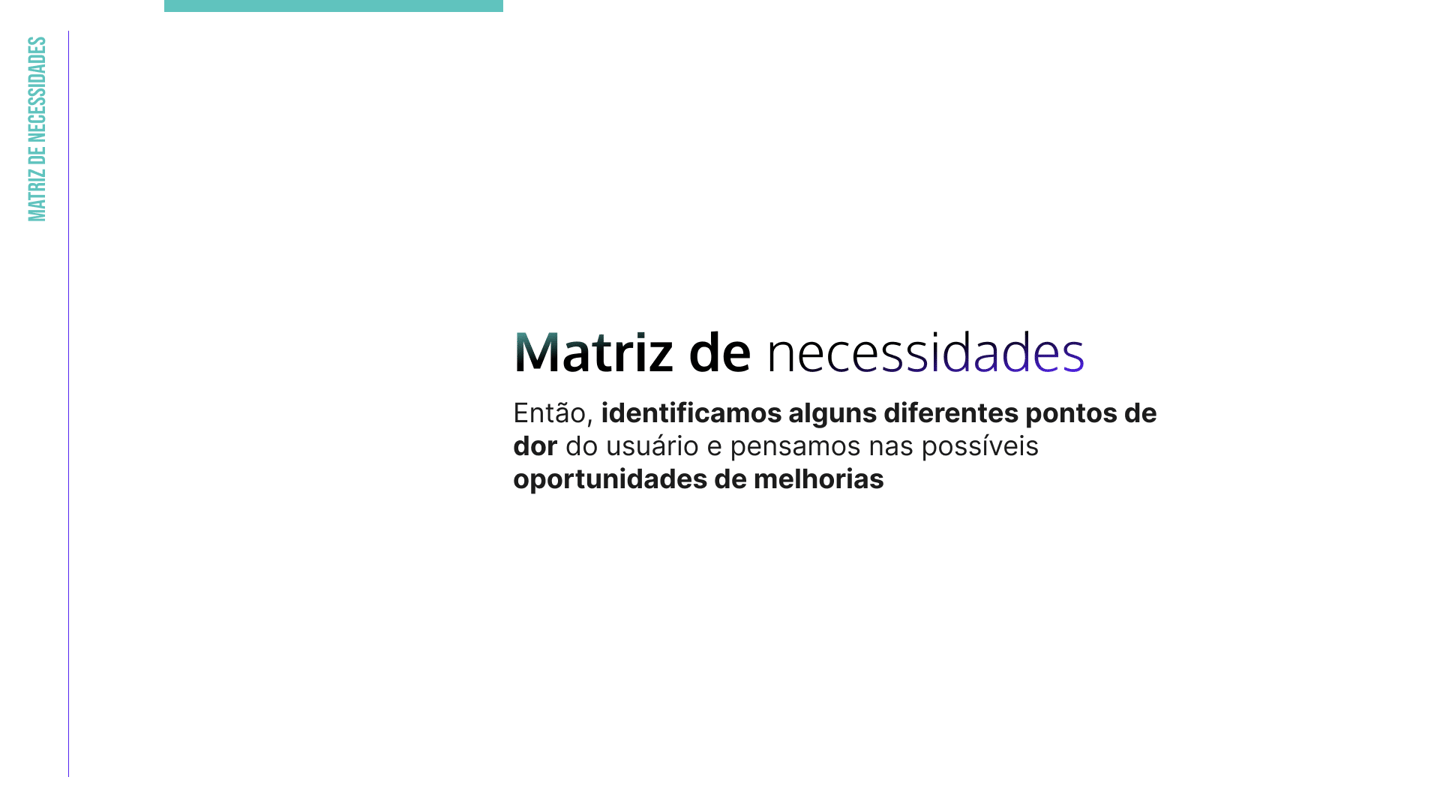 MATRIZ DE NECESSIDADES

Matriz de necessidades

Então, identificamos alguns diferentes pontos de dor do usuário e pensamos nas possíveis oportunidades de melhorias